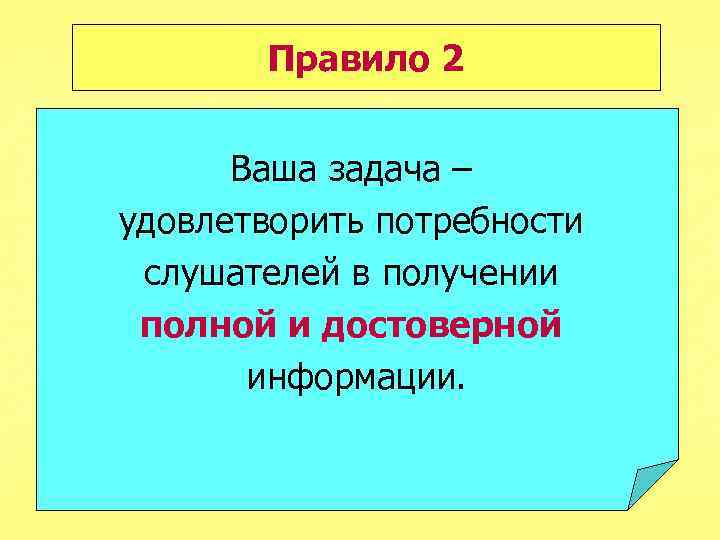 Правило 2

Ваша задача – удовлетворить потребности слушателей в получении полной и достоверной информации.